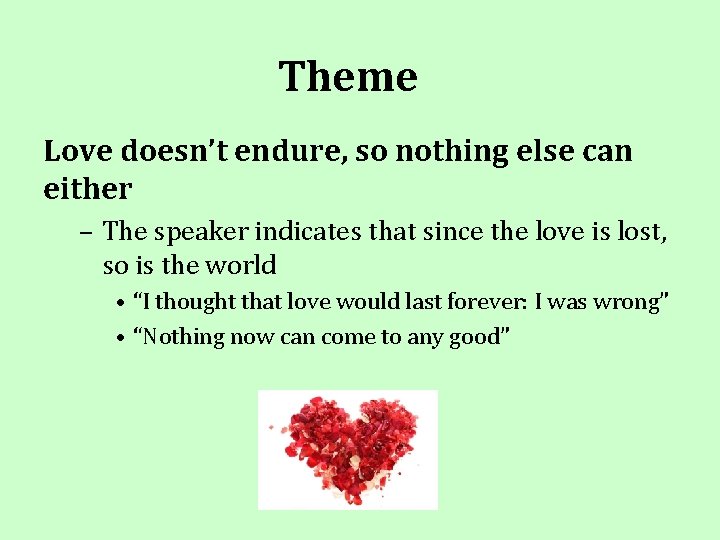 Theme

Love doesn't endure, so nothing else can either

– The speaker indicates that since the love is lost, so is the world

• "I thought that love would last forever: I was wrong"

• "Nothing now can come to any good"